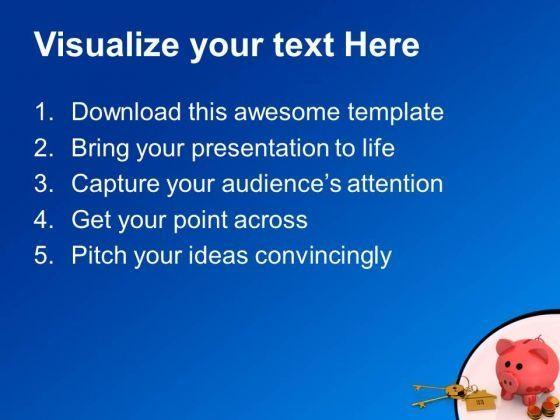 Visualize your text Here

1. Download this awesome template
2. Bring your presentation to life
3. Capture your audience's attention
4. Get your point across
5. Pitch your ideas convincingly